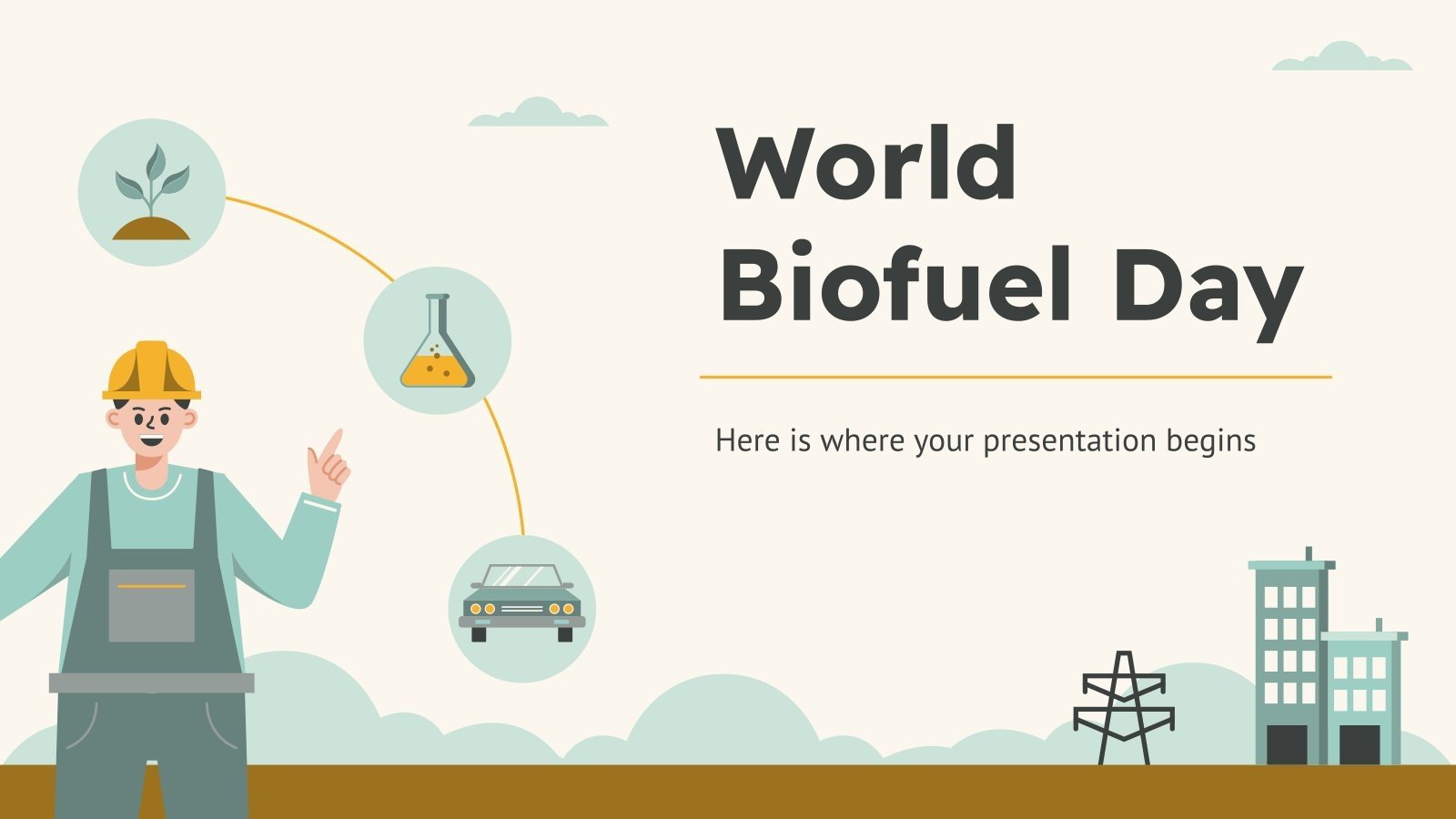 World Biofuel Day

Here is where your presentation begins